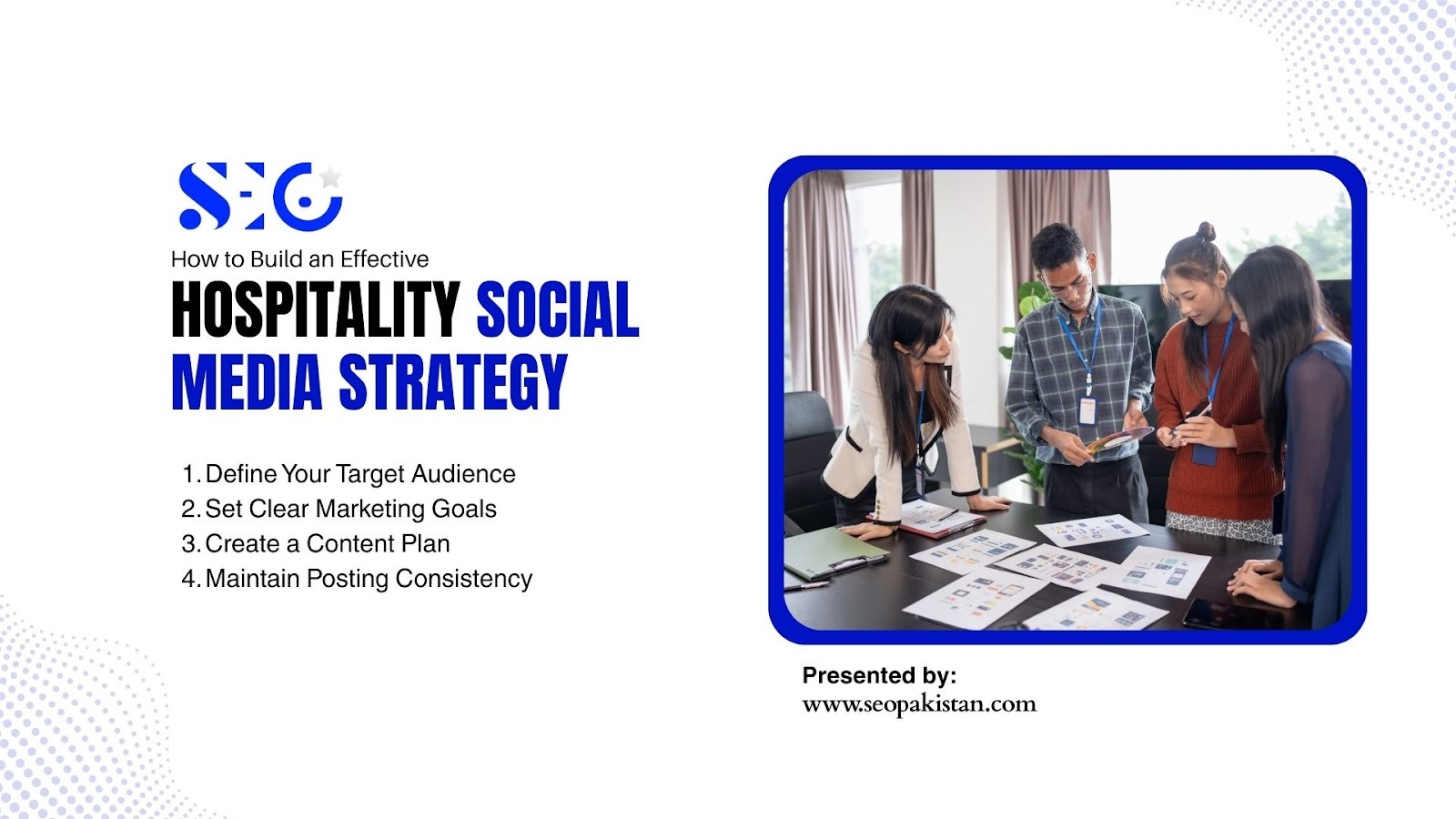 SEO

How to Build an Effective

HOSPITALITY SOCIAL MEDIA STRATEGY

1. Define Your Target Audience
2. Set Clear Marketing Goals
3. Create a Content Plan
4. Maintain Posting Consistency

Presented by:
www.seopakistan.com